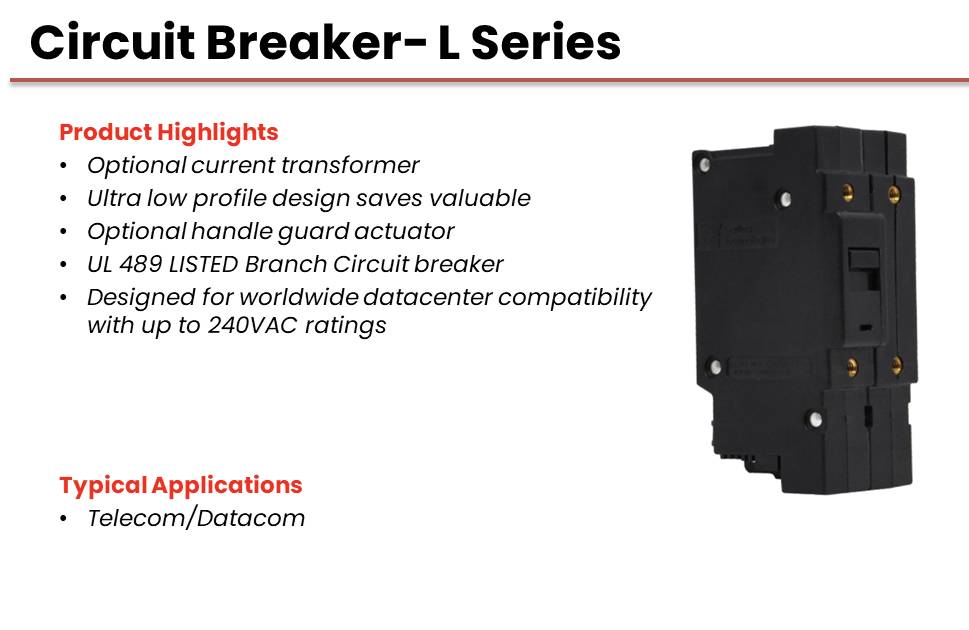 Circuit Breaker- L Series

Product Highlights
• Optional current transformer
• Ultra low profile design saves valuable
• Optional handle guard actuator
• UL 489 LISTED Branch Circuit breaker
• Designed for worldwide datacenter compatibility with up to 240VAC ratings

Typical Applications
• Telecom/Datacom